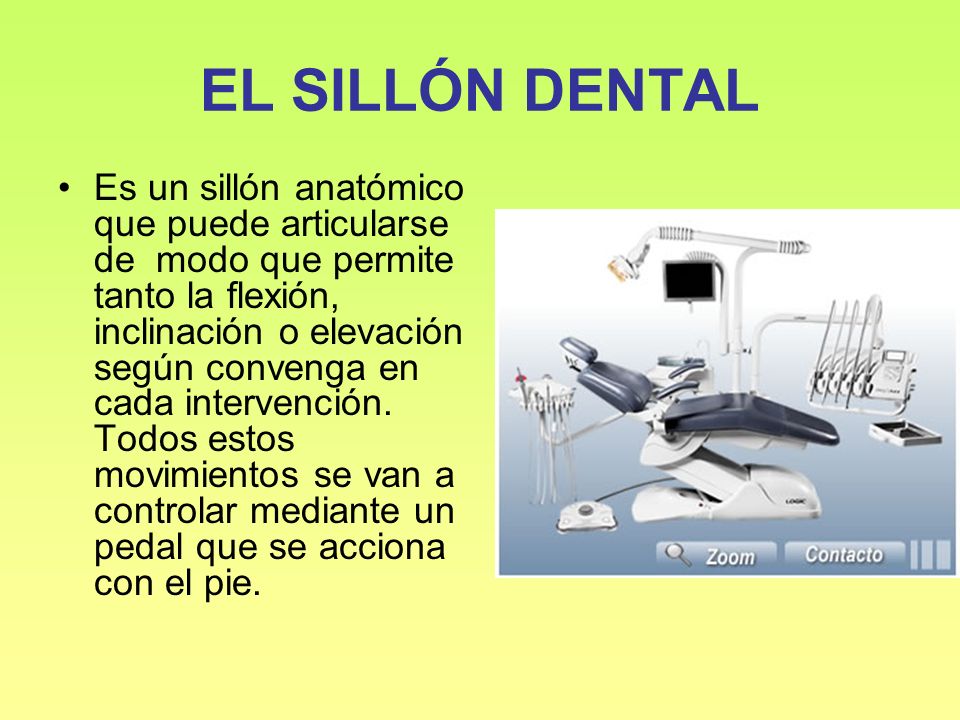 EL SILLÓN DENTAL

• Es un sillón anatómico que puede articularse de modo que permite tanto la flexión, inclinación o elevación según convenga en cada intervención. Todos estos movimientos se van a controlar mediante un pedal que se acciona con el pie.

LOGIC

Zoom

Contacto